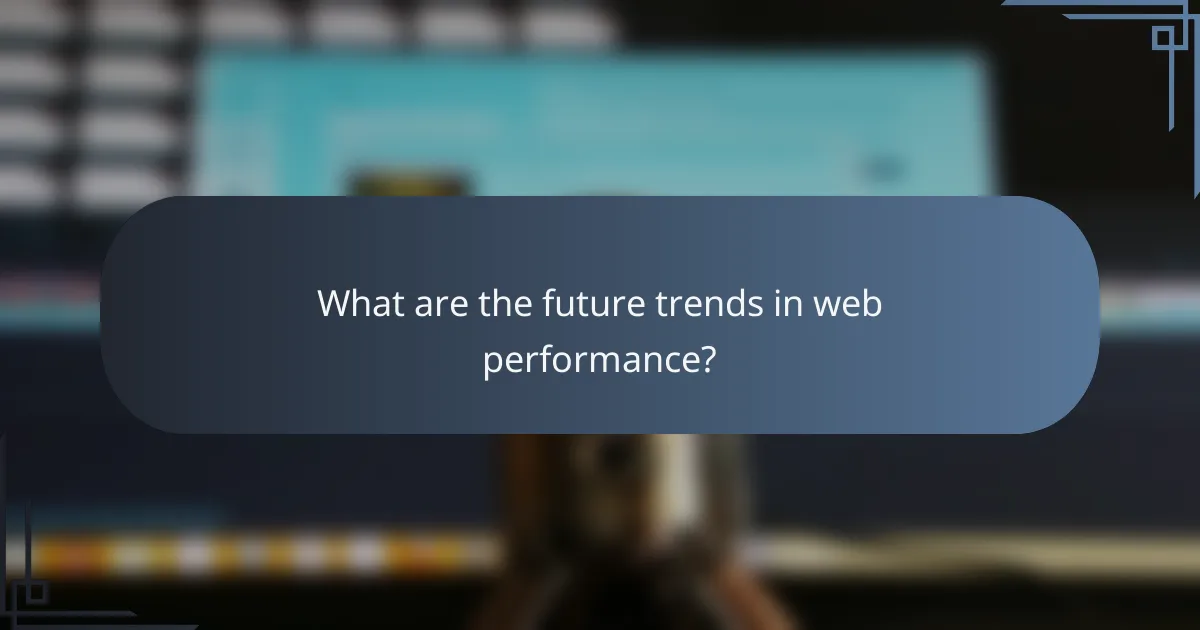 What are the future trends in web performance?